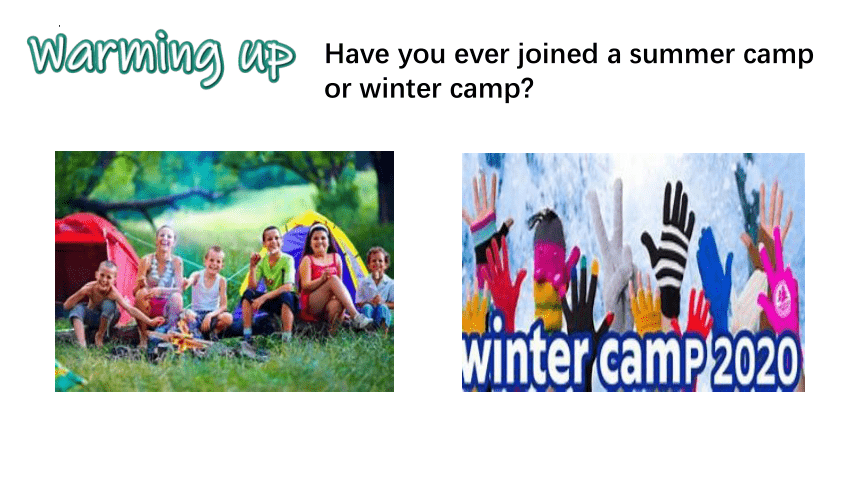 Warming up

Have you ever joined a summer camp or winter camp?

winter camp 2020